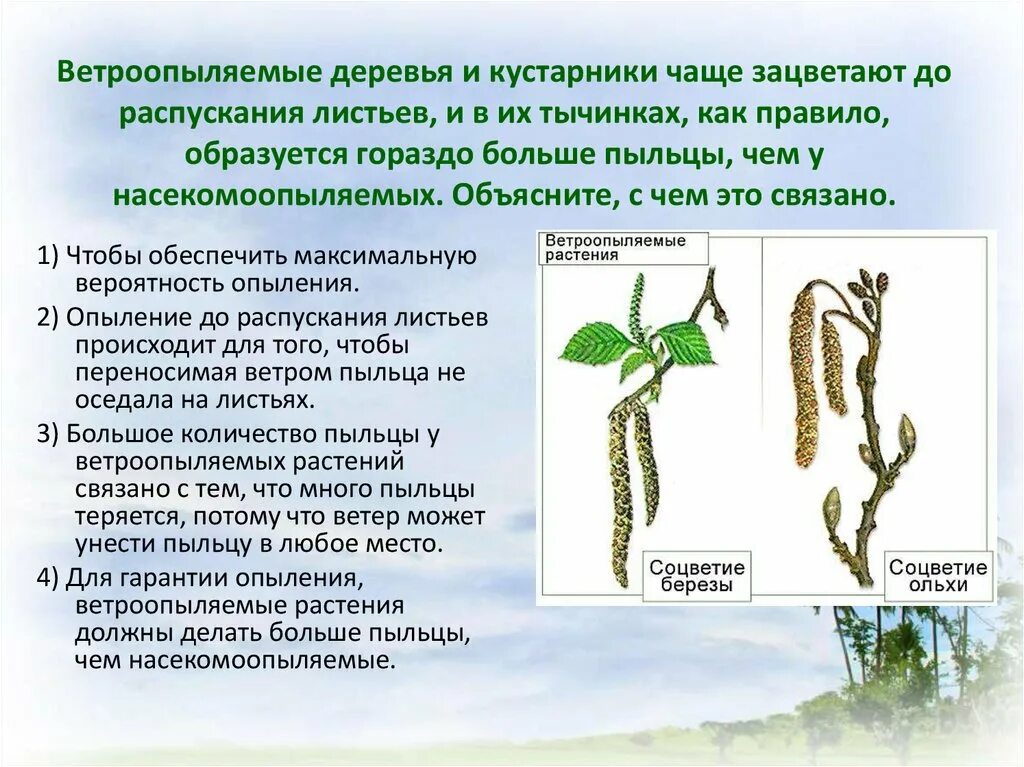 Ветроопыляемые деревья и кустарники чаще зацветают до распускания листьев, и в их тычинках, как правило, образуется гораздо больше пыльцы, чем у насекомоопыляемых. Объясните, с чем это связано.

1) Чтобы обеспечить максимальную вероятность опыления.

2) Опыление до распускания листьев происходит для того, чтобы переносимая ветром пыльца не оседала на листьях.

3) Большое количество пыльцы у ветроопыляемых растений связано с тем, что много пыльцы теряется, потому что ветер может унести пыльцу в любое место.

4) Для гарантии опыления, ветроопыляемые растения должны делать больше пыльцы, чем насекомоопыляемые.

Ветроопыляемые растения

Соцветие березы

Соцветие ольхи